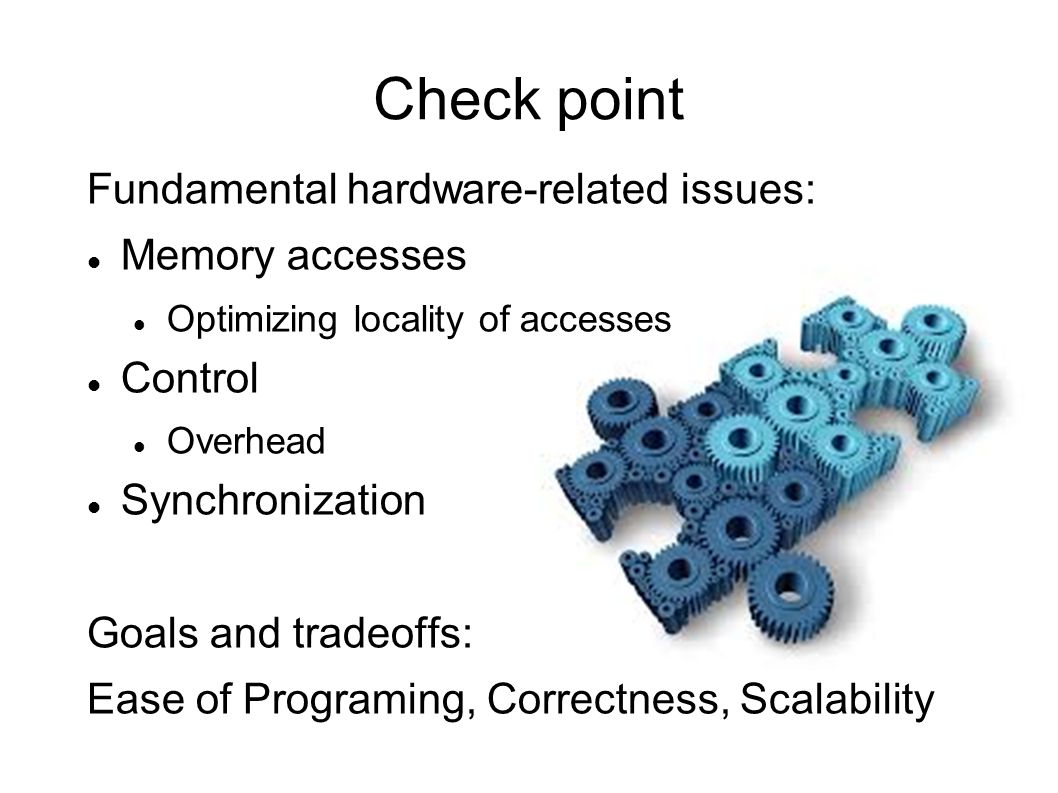 Check point

Fundamental hardware-related issues:

- Memory accesses
  - Optimizing locality of accesses
- Control
  - Overhead
- Synchronization

Goals and tradeoffs:

Ease of Programing, Correctness, Scalability